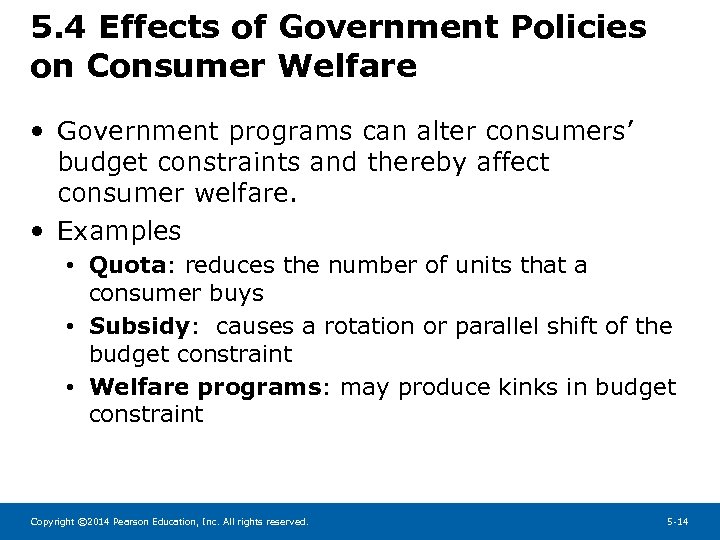 5.4 Effects of Government Policies on Consumer Welfare

• Government programs can alter consumers' budget constraints and thereby affect consumer welfare.

• Examples
  • Quota: reduces the number of units that a consumer buys
  • Subsidy: causes a rotation or parallel shift of the budget constraint
  • Welfare programs: may produce kinks in budget constraint

Copyright ©2014 Pearson Education, Inc. All rights reserved.

5-14